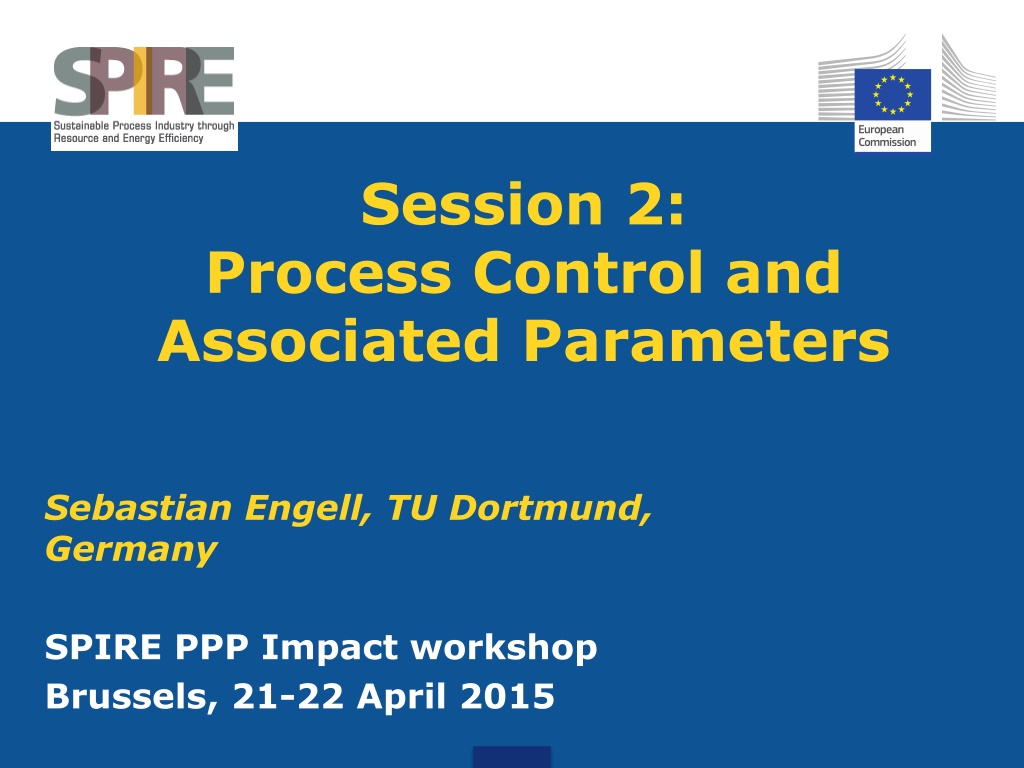 SPIRE
Sustainable Process Industry through Resource and Energy Efficiency

European Commission

Session 2:
Process Control and Associated Parameters

Sebastian Engell, TU Dortmund, Germany

SPIRE PPP Impact workshop
Brussels, 21-22 April 2015